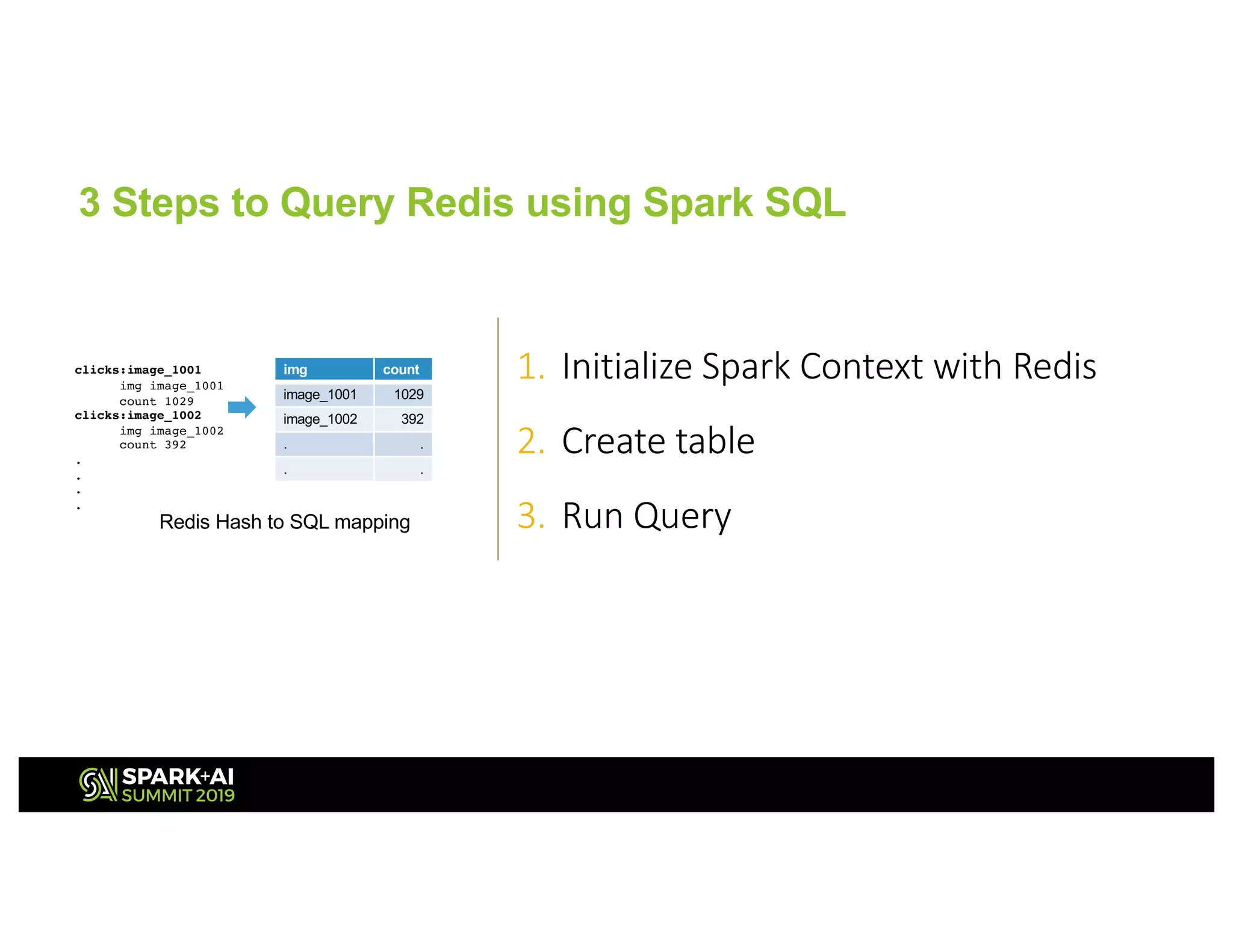 3 Steps to Query Redis using Spark SQL

clicks:image_1001
img image_1001
count 1029
clicks:image_1002
img image_1002
count 392
.
.
.
.

| img | count |
|---|---|
| image_1001 | 1029 |
| image_1002 | 392 |
| . | . |
| . | . |

Redis Hash to SQL mapping

1. Initialize Spark Context with Redis
2. Create table
3. Run Query

SPARK+AI SUMMIT 2019